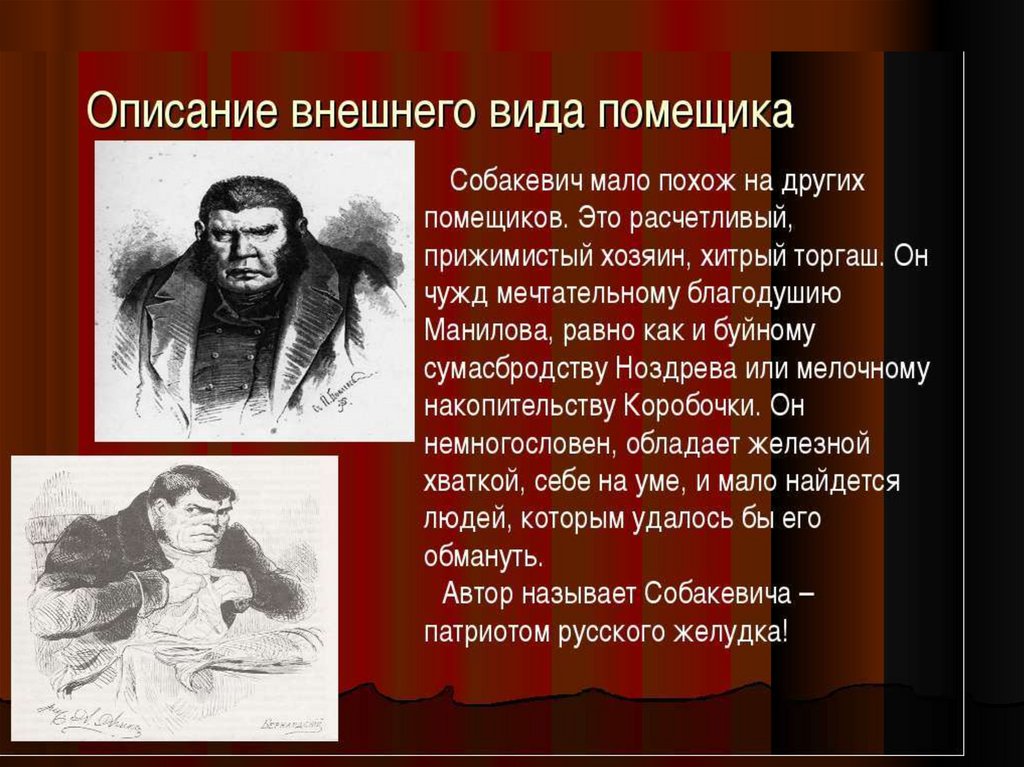 Описание внешнего вида помещика

Собакевич мало похож на других помещиков. Это расчетливый, прижимистый хозяин, хитрый торгаш. Он чужд мечтательному благодушию Манилова, равно как и буйному сумасбродству Ноздрева или мелочному накопительству Коробочки. Он немногословен, обладает железной хваткой, себе на уме, и мало найдется людей, которым удалось бы его обмануть.

Автор называет Собакевича – патриотом русского желудка!